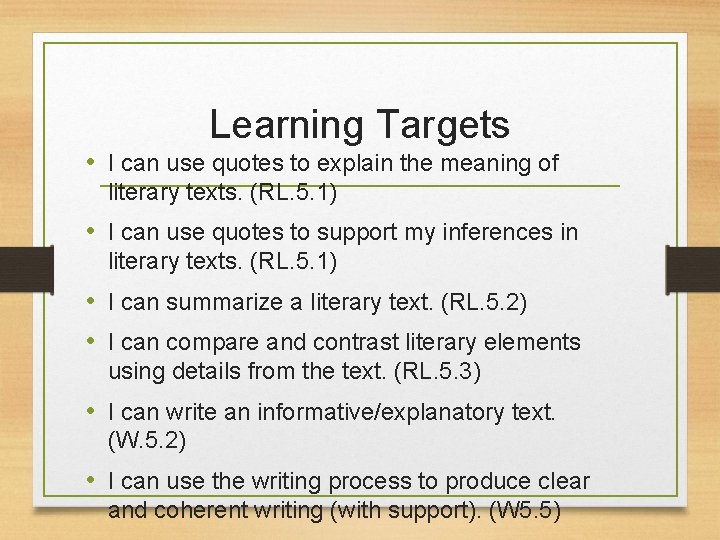 Learning Targets

• I can use quotes to explain the meaning of literary texts. (RL.5.1)

• I can use quotes to support my inferences in literary texts. (RL.5.1)

• I can summarize a literary text. (RL.5.2)

• I can compare and contrast literary elements using details from the text. (RL.5.3)

• I can write an informative/explanatory text. (W.5.2)

• I can use the writing process to produce clear and coherent writing (with support). (W5.5)